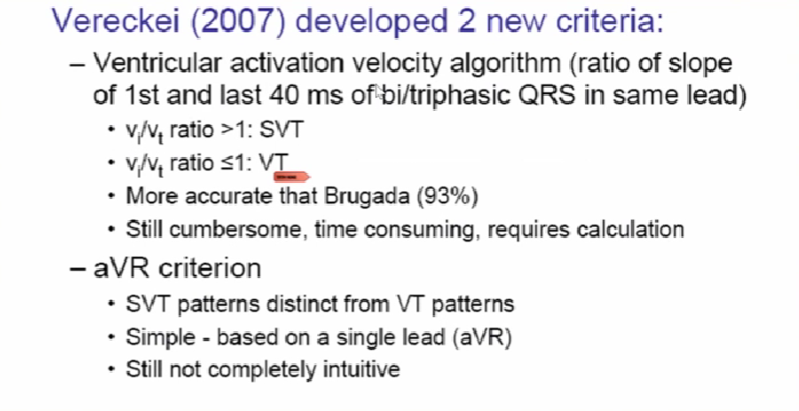 Vereckei (2007) developed 2 new criteria:

– Ventricular activation velocity algorithm (ratio of slope of 1st and last 40 ms of bi/triphasic QRS in same lead)

• $v_i/v_t$ ratio >1: SVT
• $v_i/v_t$ ratio ≤1: VT
• More accurate that Brugada (93%)
• Still cumbersome, time consuming, requires calculation

– aVR criterion

• SVT patterns distinct from VT patterns
• Simple - based on a single lead (aVR)
• Still not completely intuitive